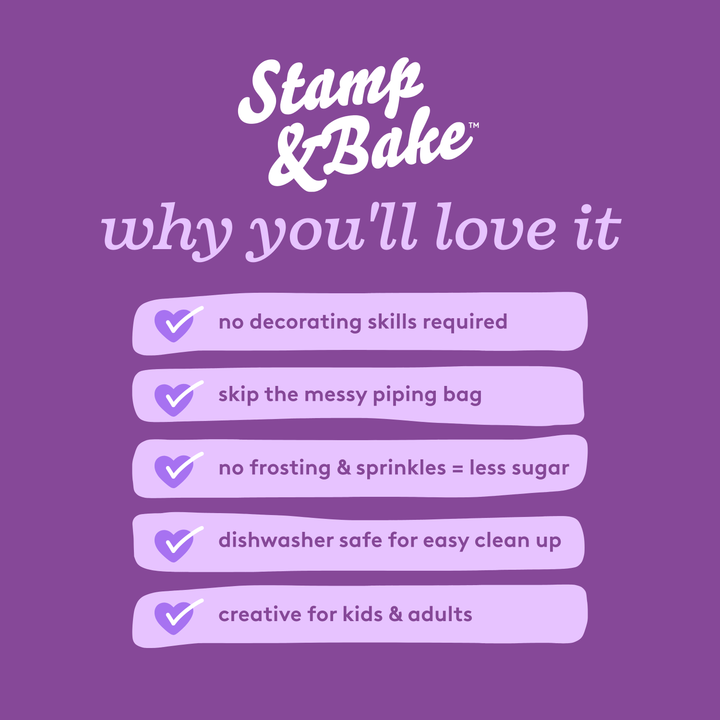 Stamp & Bake™

why you'll love it

no decorating skills required

skip the messy piping bag

no frosting & sprinkles = less sugar

dishwasher safe for easy clean up

creative for kids & adults